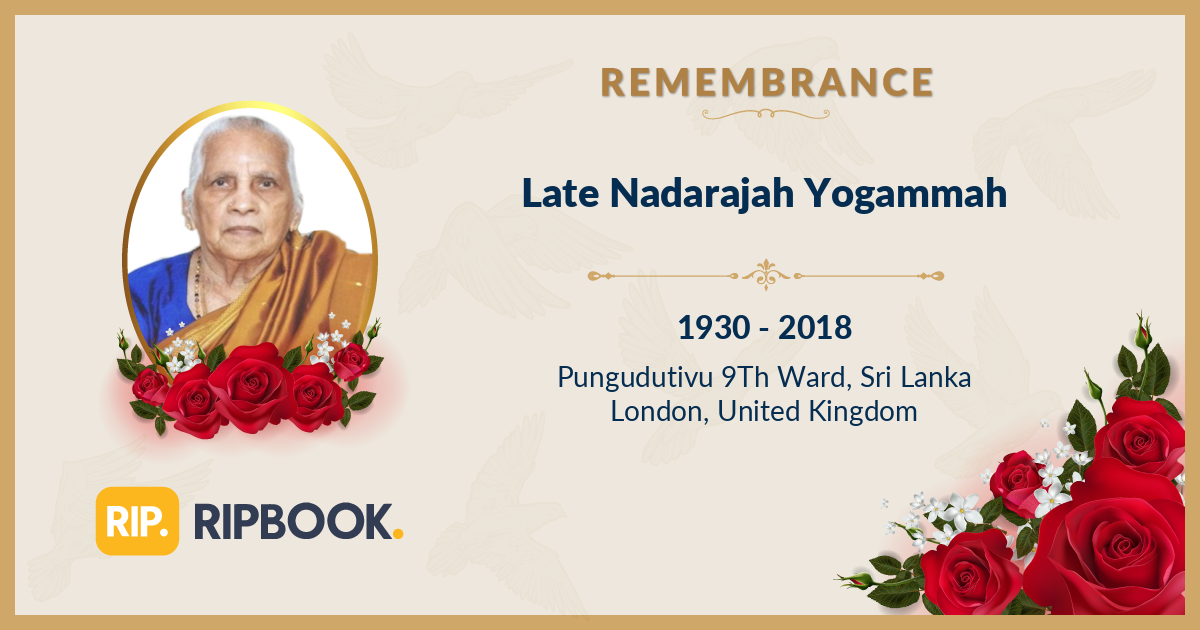 REMEMBRANCE

Late Nadarajah Yogammah

1930 - 2018

Pungudutivu 9Th Ward, Sri Lanka
London, United Kingdom

RIP. RIPBOOK.